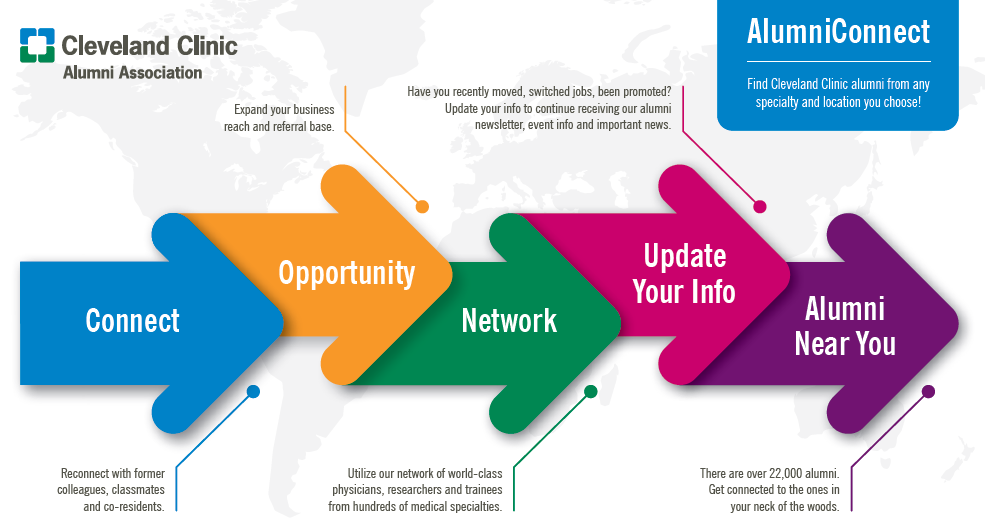 Cleveland Clinic
Alumni Association

AlumniConnect

Find Cleveland Clinic alumni from any specialty and location you choose!

Expand your business reach and referral base.

Have you recently moved, switched jobs, been promoted? Update your info to continue receiving our alumni newsletter, event info and important news.

Connect

Opportunity

Network

Update Your Info

Alumni Near You

Reconnect with former colleagues, classmates and co-residents.

Utilize our network of world-class physicians, researchers and trainees from hundreds of medical specialties.

There are over 22,000 alumni. Get connected to the ones in your neck of the woods.